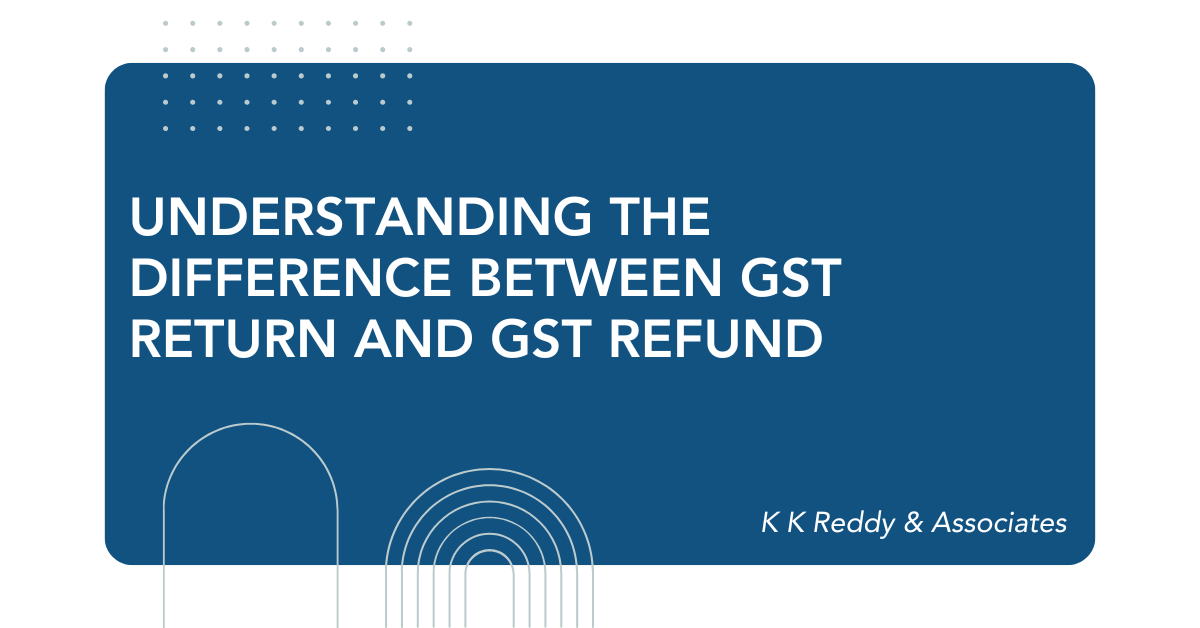 UNDERSTANDING THE DIFFERENCE BETWEEN GST RETURN AND GST REFUND

K K Reddy & Associates